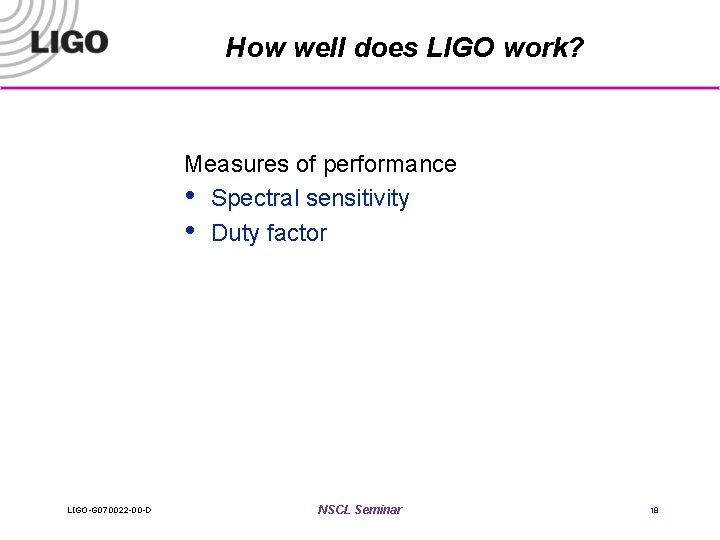 LIGO

How well does LIGO work?

Measures of performance
• Spectral sensitivity
• Duty factor

LIGO-G070022-00-D
NSCL Seminar
18